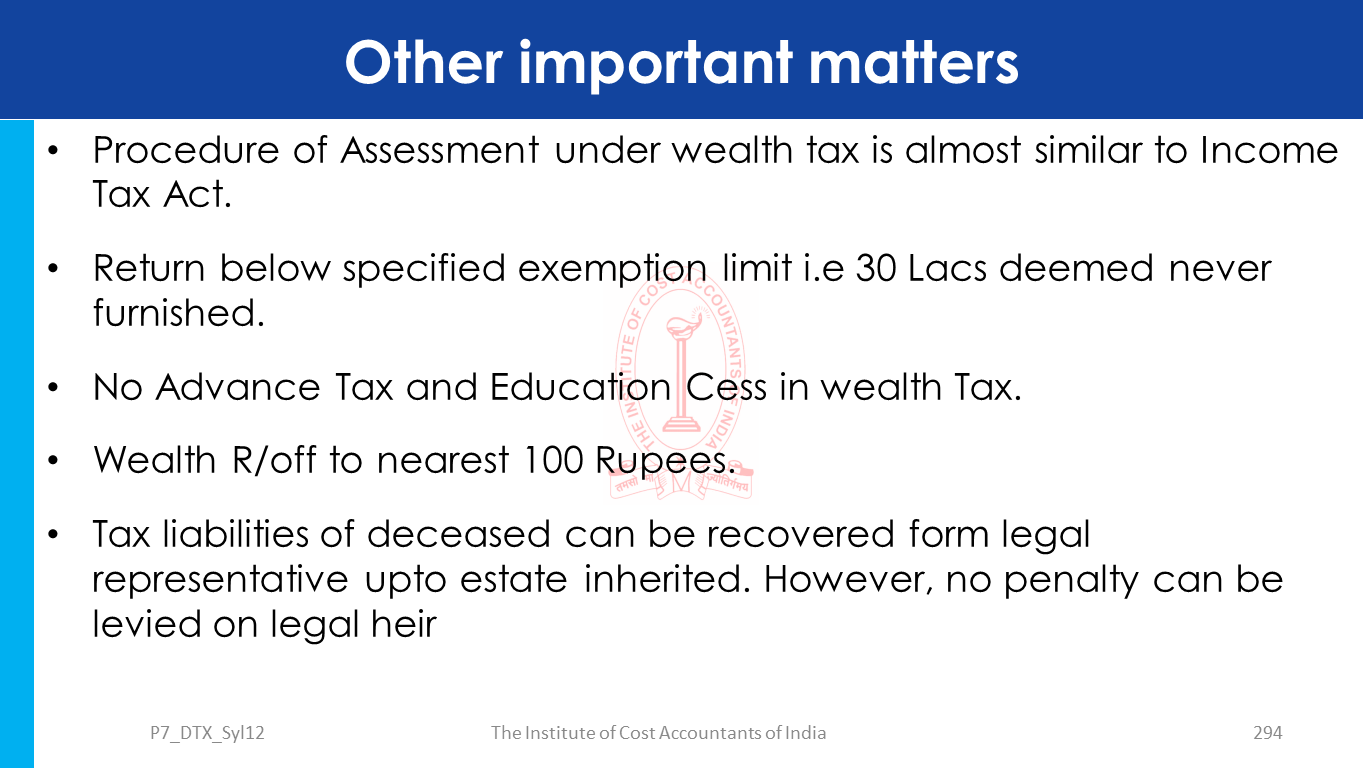 Other important matters

• Procedure of Assessment under wealth tax is almost similar to Income Tax Act.

• Return below specified exemption limit i.e 30 Lacs deemed never furnished.

• No Advance Tax and Education Cess in wealth Tax.

• Wealth R/off to nearest 100 Rupees.

• Tax liabilities of deceased can be recovered form legal representative upto estate inherited. However, no penalty can be levied on legal heir

THE INSTITUTE OF COST ACCOUNTANTS OF INDIA

P7_DTX_Syl12

The Institute of Cost Accountants of India

294